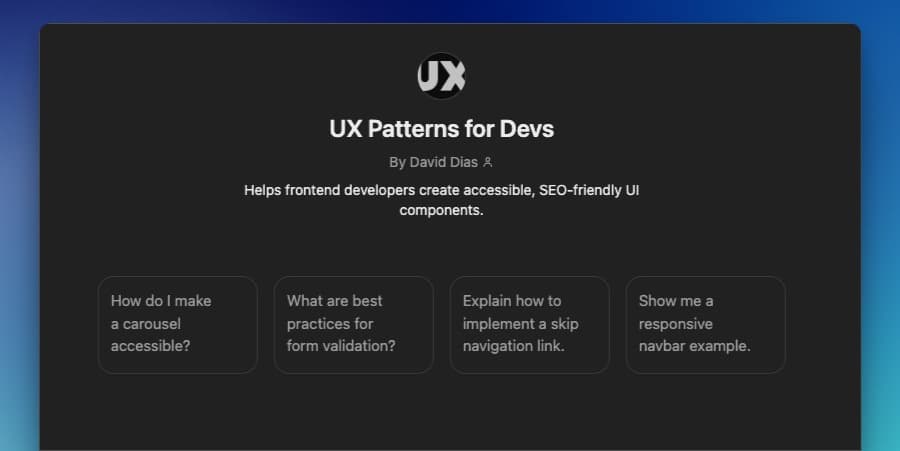 UX

UX Patterns for Devs

By David Dias

Helps frontend developers create accessible, SEO-friendly UI components.

How do I make a carousel accessible?

What are best practices for form validation?

Explain how to implement a skip navigation link.

Show me a responsive navbar example.